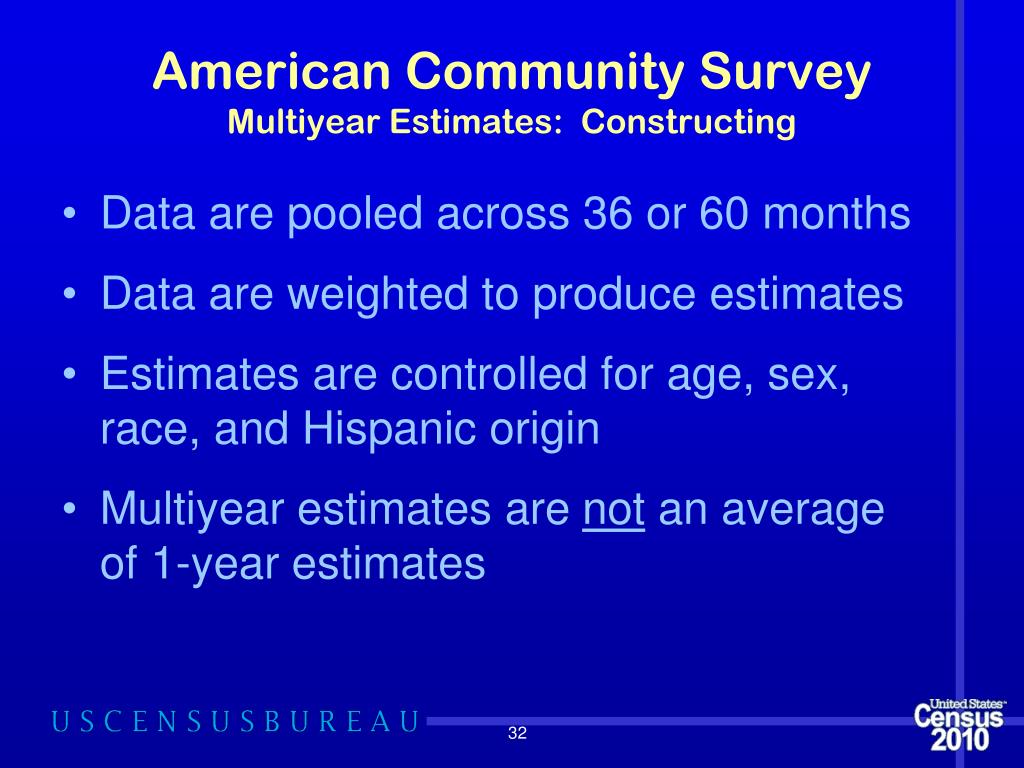 American Community Survey
Multiyear Estimates: Constructing

• Data are pooled across 36 or 60 months
• Data are weighted to produce estimates
• Estimates are controlled for age, sex, race, and Hispanic origin
• Multiyear estimates are not an average of 1-year estimates

USCENSUSBUREAU

32

United States Census 2010